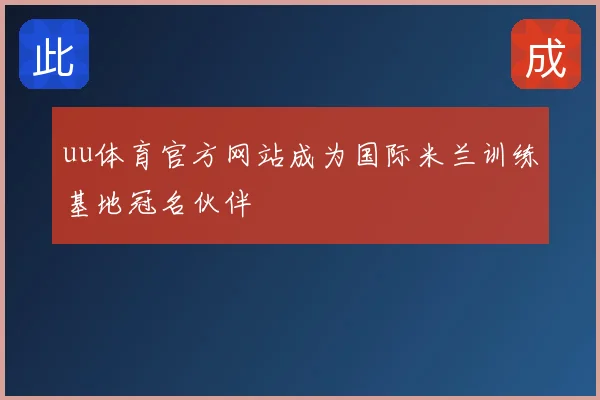 此

成

uu体育官方网站成为国际米兰训练基地冠名伙伴